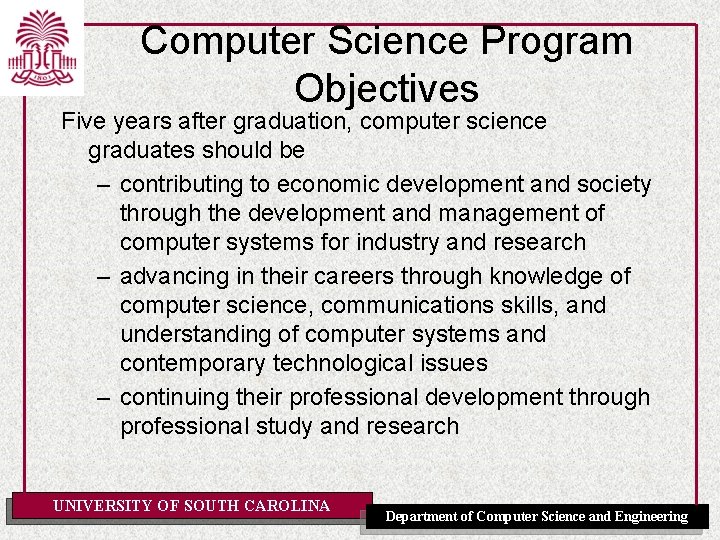 1801

Computer Science Program Objectives

Five years after graduation, computer science graduates should be

– contributing to economic development and society through the development and management of computer systems for industry and research

– advancing in their careers through knowledge of computer science, communications skills, and understanding of computer systems and contemporary technological issues

– continuing their professional development through professional study and research

UNIVERSITY OF SOUTH CAROLINA

Department of Computer Science and Engineering